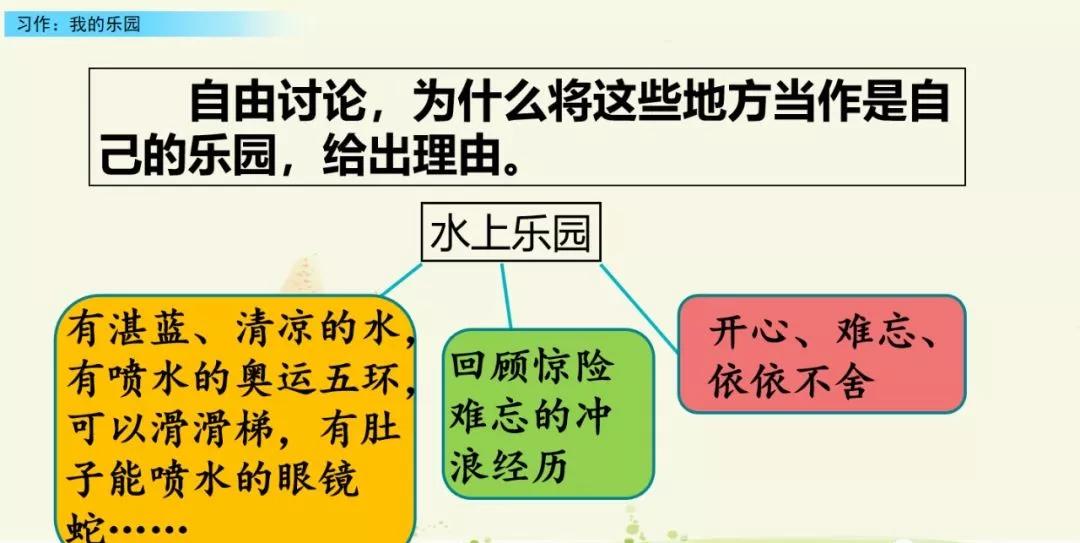 习作：我的乐园

自由讨论，为什么将这些地方当作是自己的乐园，给出理由。

水上乐园

有湛蓝、清凉的水，有喷水的奥运五环，可以滑滑梯，有肚子能喷水的眼镜蛇……

回顾惊险难忘的冲浪经历

开心、难忘、依依不舍